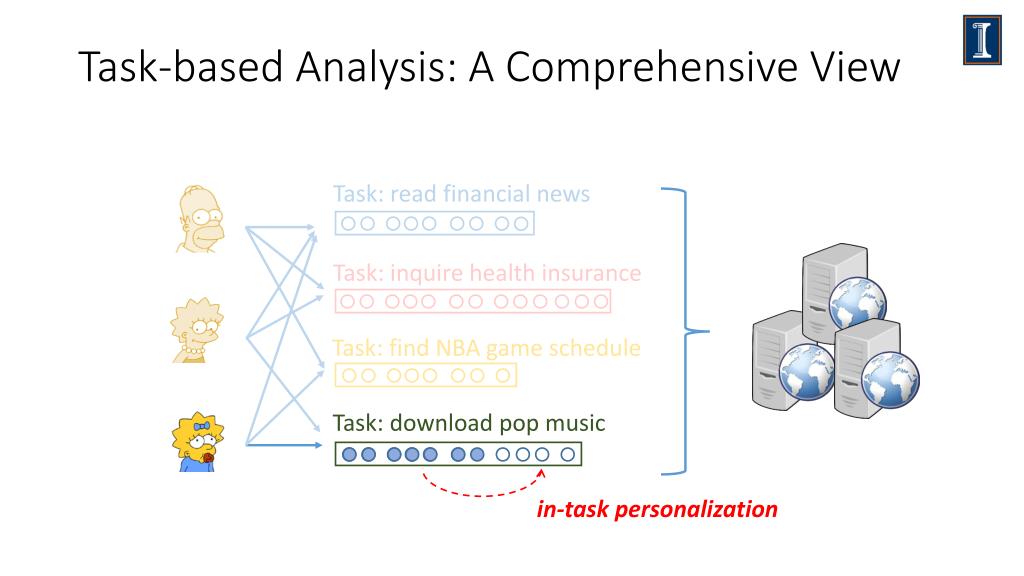 Task-based Analysis: A Comprehensive View

Task: read financial news

Task: inquire health insurance

Task: find NBA game schedule

Task: download pop music

in-task personalization